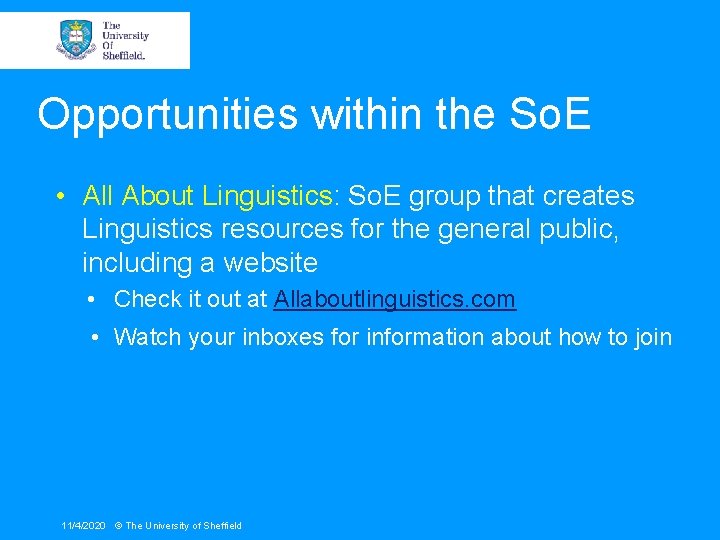 The University Of Sheffield.

Opportunities within the SoE

• All About Linguistics: SoE group that creates Linguistics resources for the general public, including a website

• Check it out at Allaboutlinguistics.com

• Watch your inboxes for information about how to join

11/4/2020 © The University of Sheffield